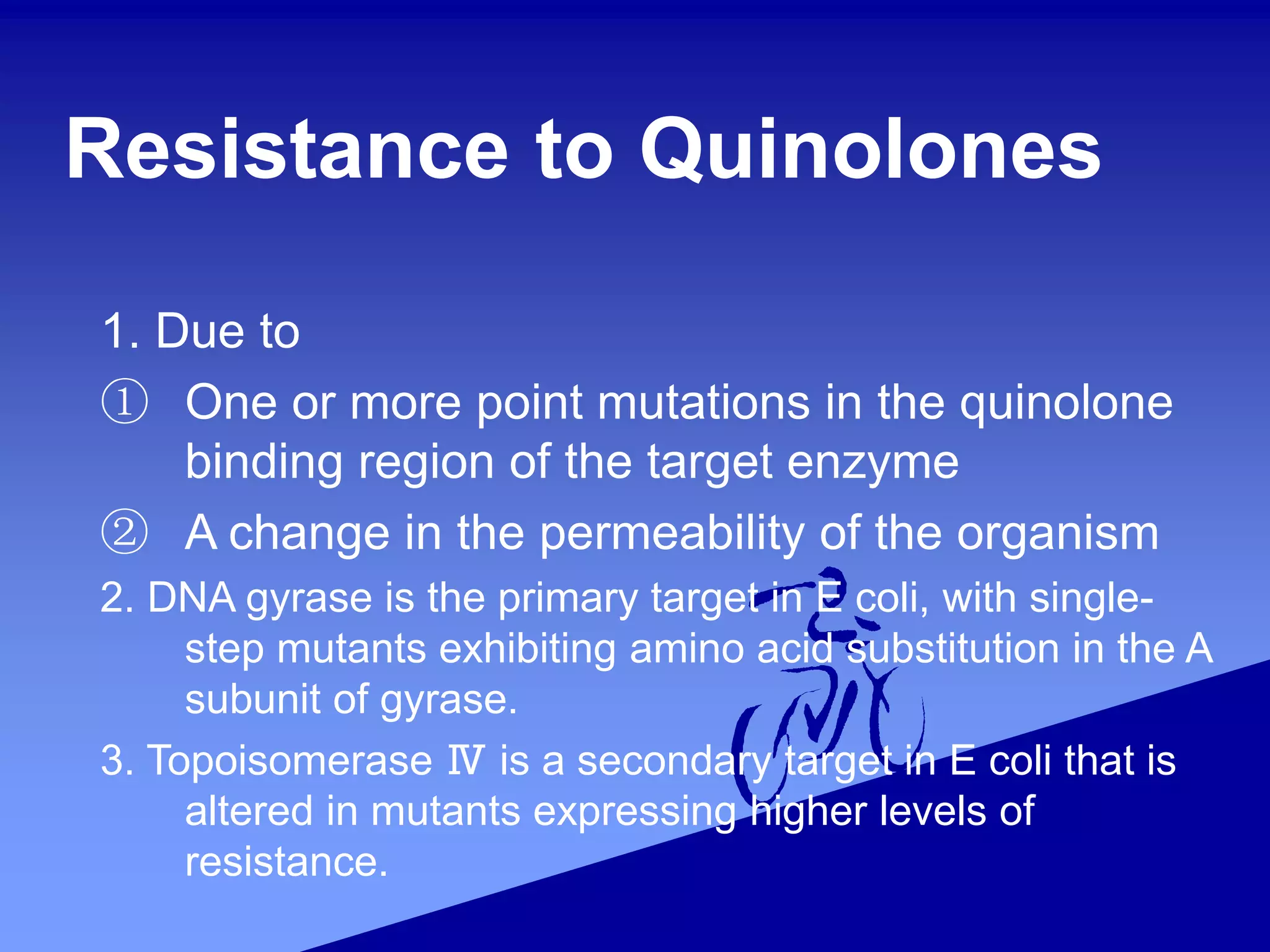 Resistance to Quinolones

1. Due to

① One or more point mutations in the quinolone binding region of the target enzyme

② A change in the permeability of the organism

2. DNA gyrase is the primary target in E coli, with single-step mutants exhibiting amino acid substitution in the A subunit of gyrase.

3. Topoisomerase Ⅳ is a secondary target in E coli that is altered in mutants expressing higher levels of resistance.